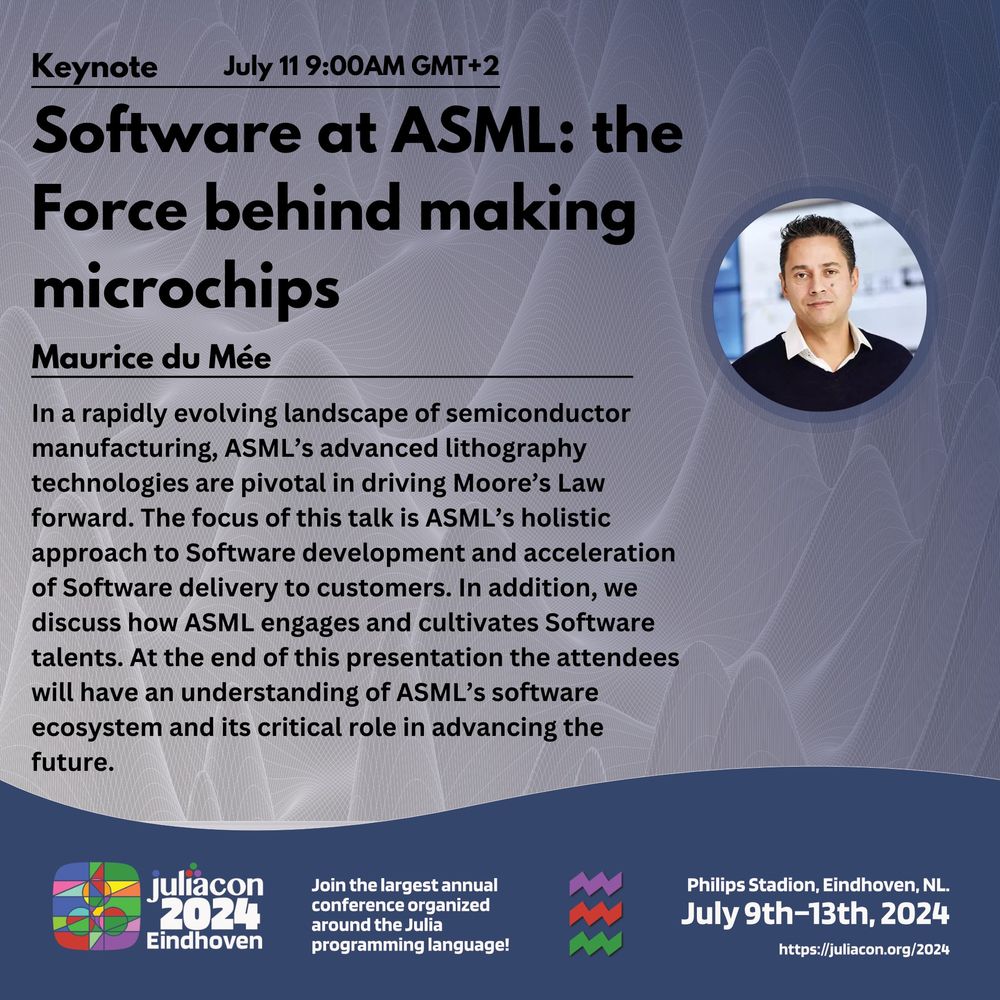 Keynote July 11 9:00AM GMT+2

Software at ASML: the Force behind making microchips

Maurice du Mée

In a rapidly evolving landscape of semiconductor manufacturing, ASML's advanced lithography technologies are pivotal in driving Moore's Law forward. The focus of this talk is ASML's holistic approach to Software development and acceleration of Software delivery to customers. In addition, we discuss how ASML engages and cultivates Software talents. At the end of this presentation the attendees will have an understanding of ASML's software ecosystem and its critical role in advancing the future.

juliacon 2024 Eindhoven

Join the largest annual conference organized around the Julia programming language!

Philips Stadion, Eindhoven, NL.
July 9th–13th, 2024
https://juliacon.org/2024